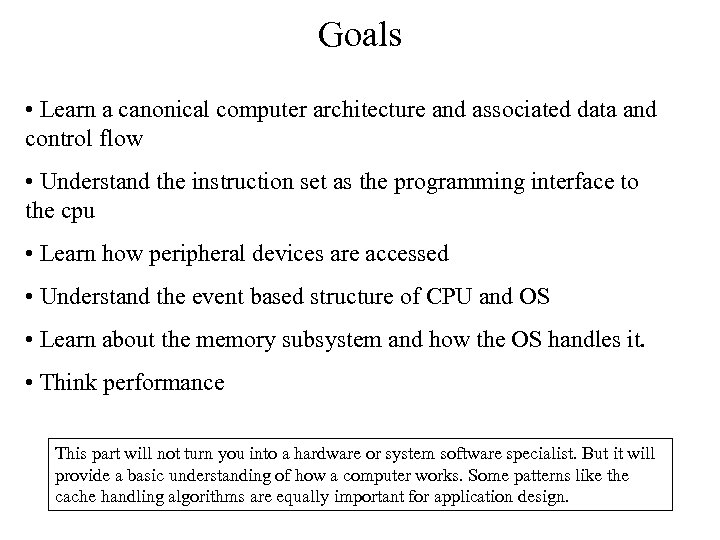 Goals

• Learn a canonical computer architecture and associated data and control flow

• Understand the instruction set as the programming interface to the cpu

• Learn how peripheral devices are accessed

• Understand the event based structure of CPU and OS

• Learn about the memory subsystem and how the OS handles it.

• Think performance

This part will not turn you into a hardware or system software specialist. But it will provide a basic understanding of how a computer works. Some patterns like the cache handling algorithms are equally important for application design.